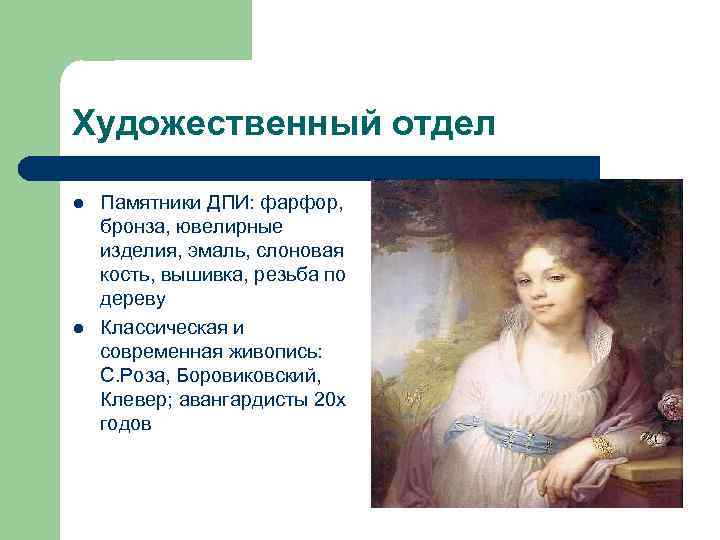 Художественный отдел

- Памятники ДПИ: фарфор, бронза, ювелирные изделия, эмаль, слоновая кость, вышивка, резьба по дереву
- Классическая и современная живопись: С.Роза, Боровиковский, Клевер; авангардисты 20х годов